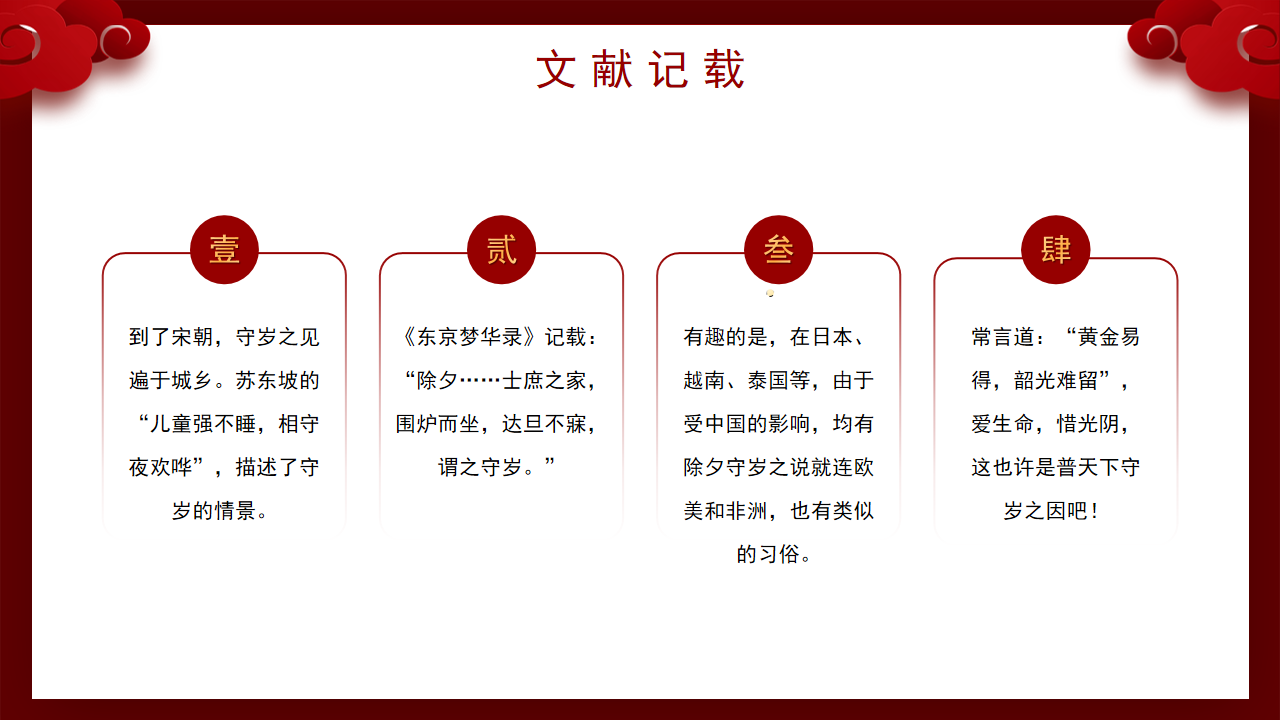 文献记载

壹

到了宋朝，守岁之见遍于城乡。苏东坡的“儿童强不睡，相守夜欢哗”，描述了守岁的情景。

贰

《东京梦华录》记载：“除夕……士庶之家，围炉而坐，达旦不寐，谓之守岁。”

叁

有趣的是，在日本、越南、泰国等，由于受中国的影响，均有除夕守岁之说就连欧美和非洲，也有类似的习俗。

肆

常言道：“黄金易得，韶光难留”，爱生命，惜光阴，这也许是普天下守岁之因吧！